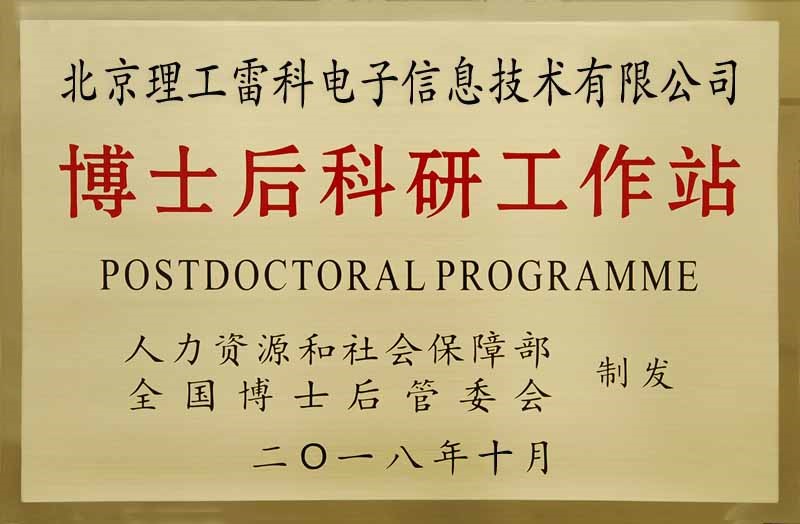 北京理工雷科电子信息技术有限公司

博士后科研工作站

POSTDOCTORAL PROGRAMME

人力资源和社会保障部
全国博士后管委会

制发

二〇一八年十月